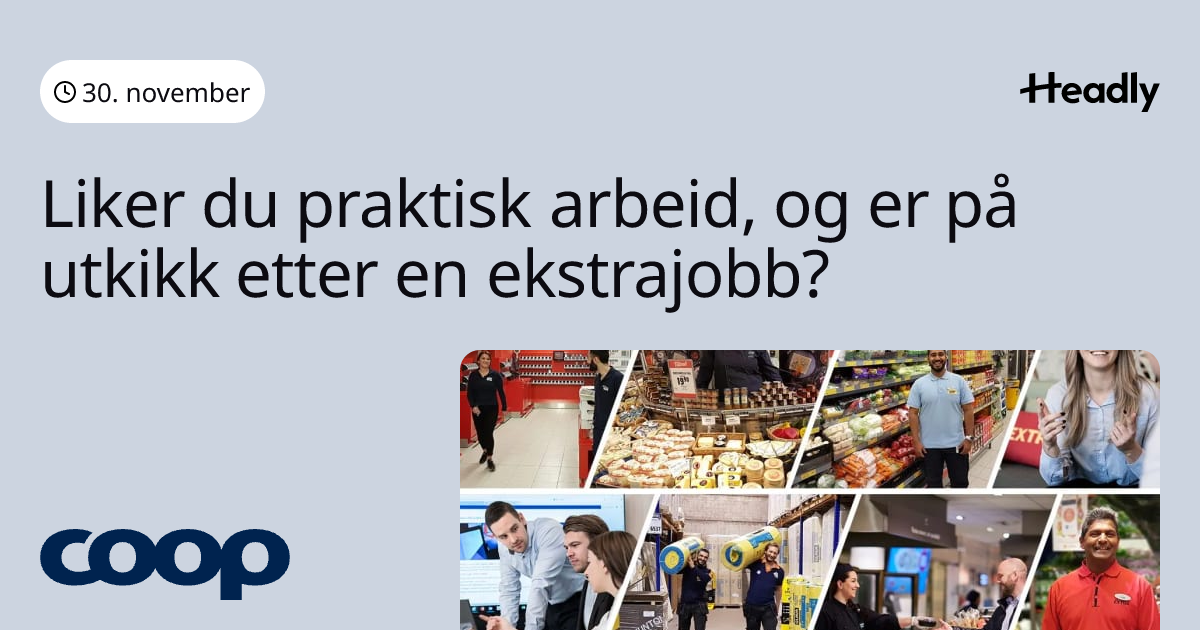 30. november

Headly

Liker du praktisk arbeid, og er på utkikk etter en ekstrajobb?

coop